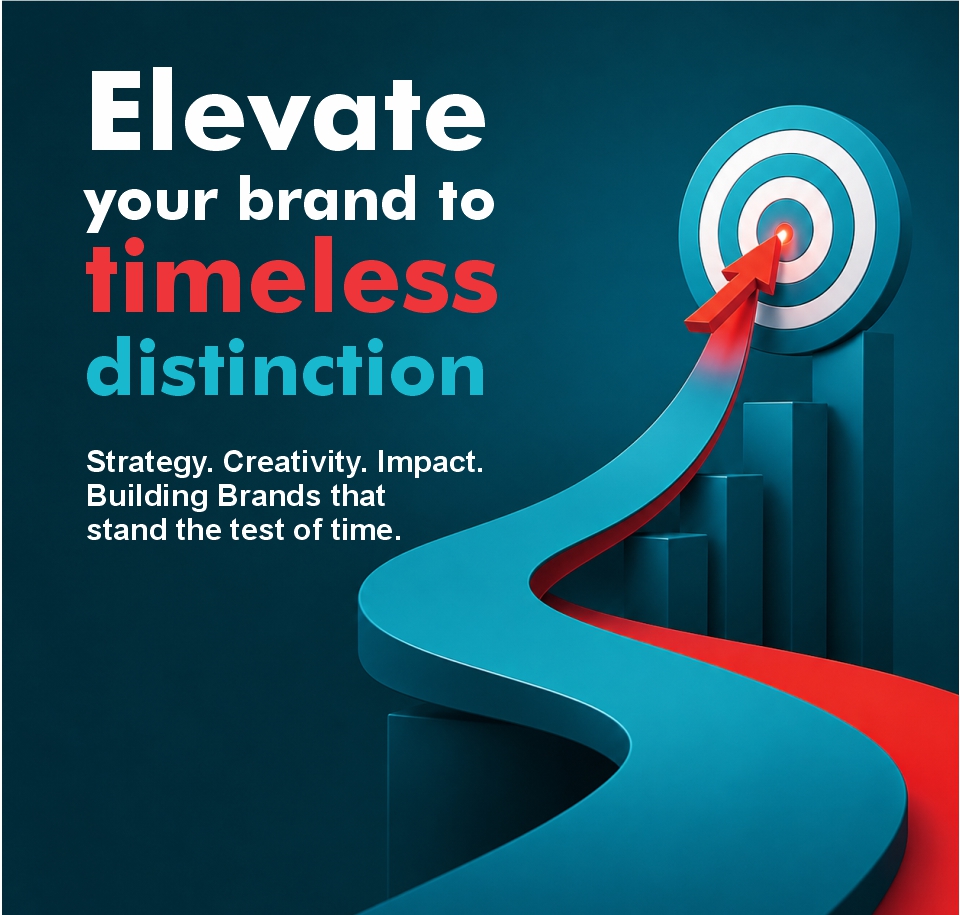 Elevate
your brand to
timeless
distinction

Strategy. Creativity. Impact.
Building Brands that
stand the test of time.